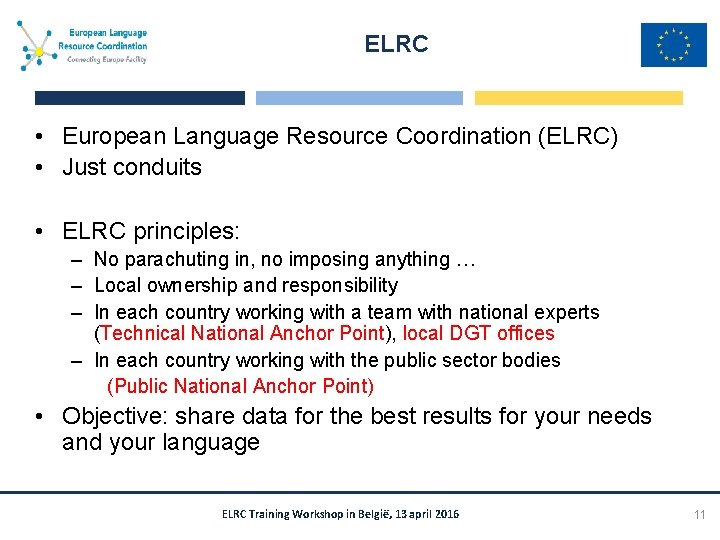 European Language Resource Coordination
Connecting Europe Facility

ELRC

• European Language Resource Coordination (ELRC)
• Just conduits

• ELRC principles:
– No parachuting in, no imposing anything …
– Local ownership and responsibility
– In each country working with a team with national experts (Technical National Anchor Point), local DGT offices
– In each country working with the public sector bodies (Public National Anchor Point)
• Objective: share data for the best results for your needs and your language

ELRC Training Workshop in België, 13 april 2016

11